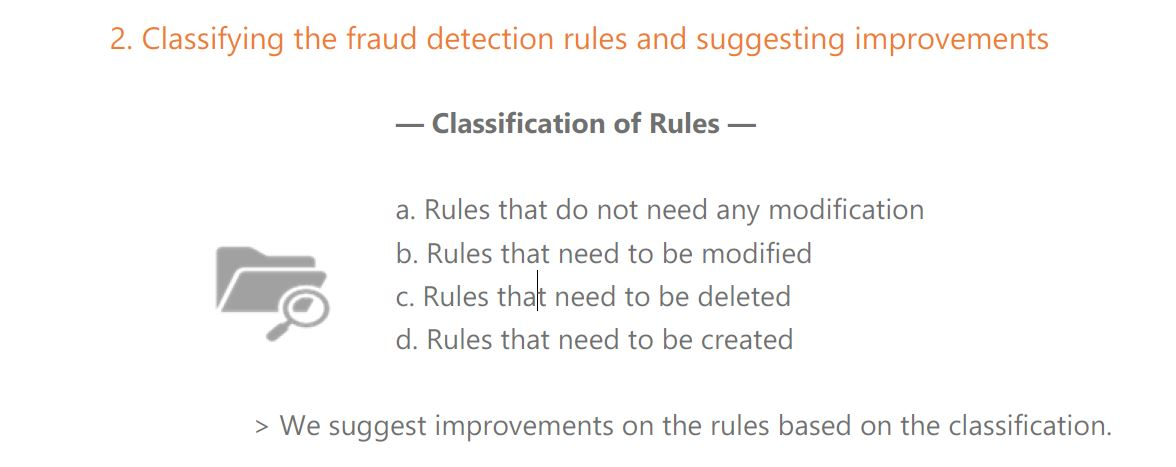 2. Classifying the fraud detection rules and suggesting improvements

— Classification of Rules —

a. Rules that do not need any modification
b. Rules that need to be modified
c. Rules that need to be deleted
d. Rules that need to be created

> We suggest improvements on the rules based on the classification.